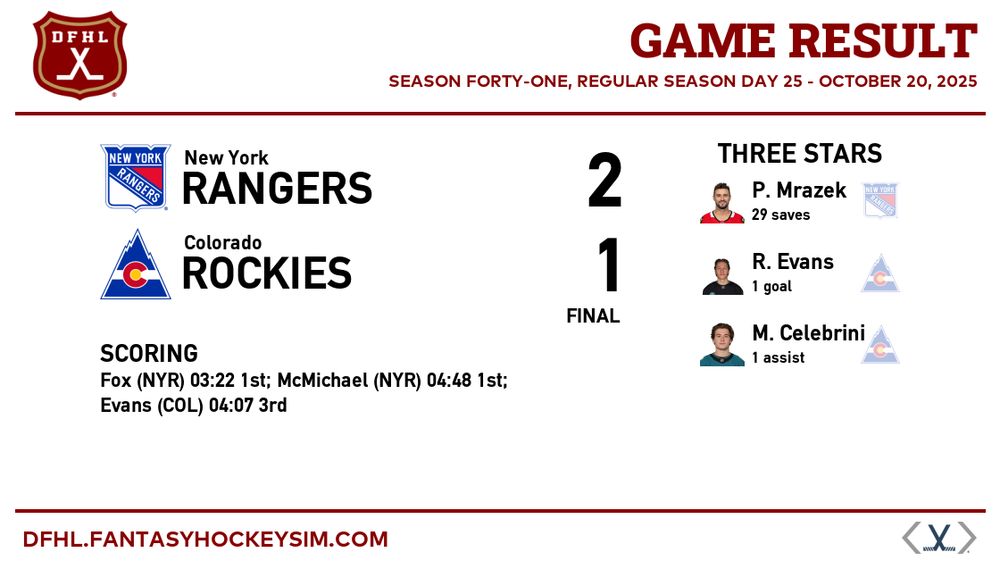 DFHL

GAME RESULT

SEASON FORTY-ONE, REGULAR SEASON DAY 25 - OCTOBER 20, 2025

NEW YORK RANGERS

New York
RANGERS

2

Colorado
ROCKIES

1

FINAL

THREE STARS

P. Mrazek
29 saves

R. Evans
1 goal

M. Celebrini
1 assist

SCORING
Fox (NYR) 03:22 1st; McMichael (NYR) 04:48 1st; Evans (COL) 04:07 3rd

DFHL.FANTASYHOCKEYSIM.COM